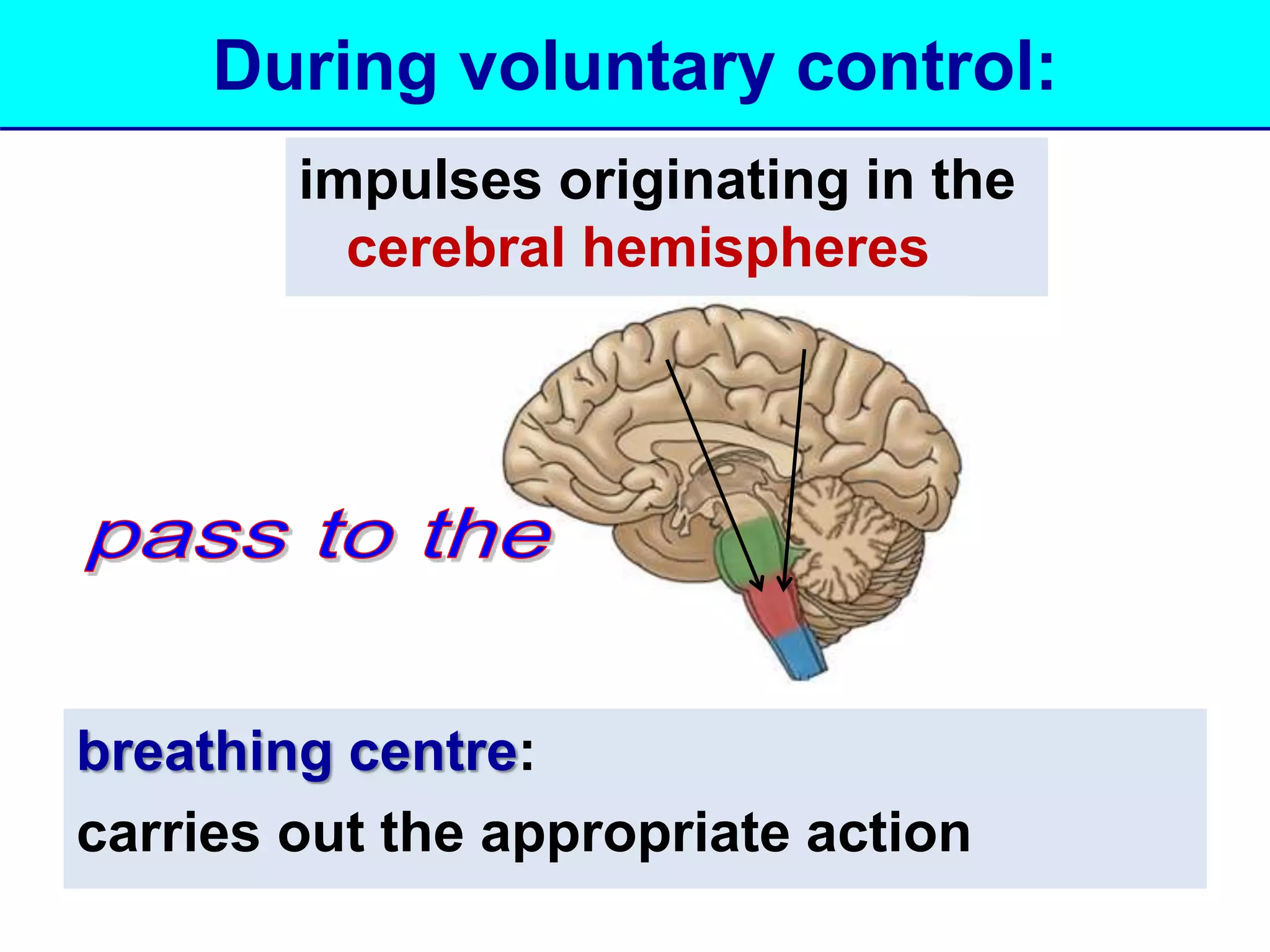 During voluntary control:

impulses originating in the cerebral hemispheres

pass to the

breathing centre:
carries out the appropriate action